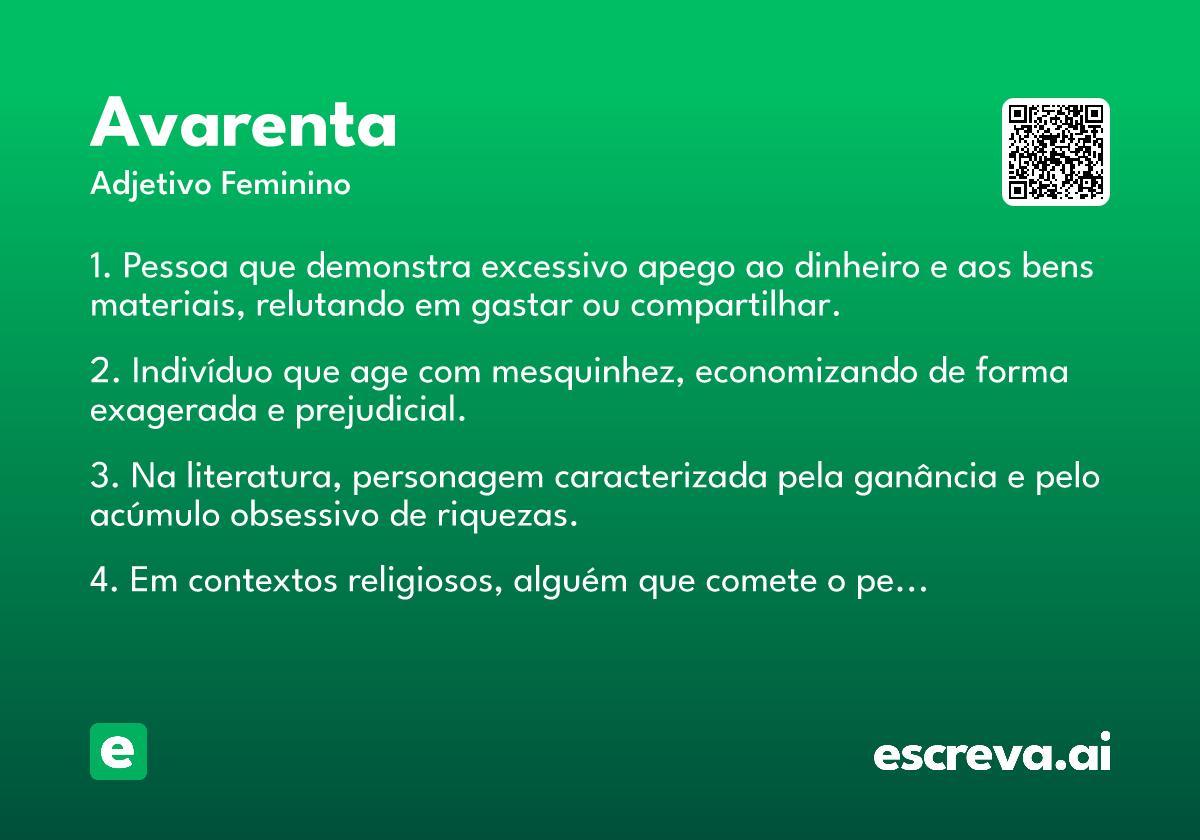 Avarenta

Adjetivo Feminino

1. Pessoa que demonstra excessivo apego ao dinheiro e aos bens materiais, relutando em gastar ou compartilhar.

2. Indivíduo que age com mesquinhez, economizando de forma exagerada e prejudicial.

3. Na literatura, personagem caracterizada pela ganância e pelo acúmulo obsessivo de riquezas.

4. Em contextos religiosos, alguém que comete o pe...

e

escreva.ai